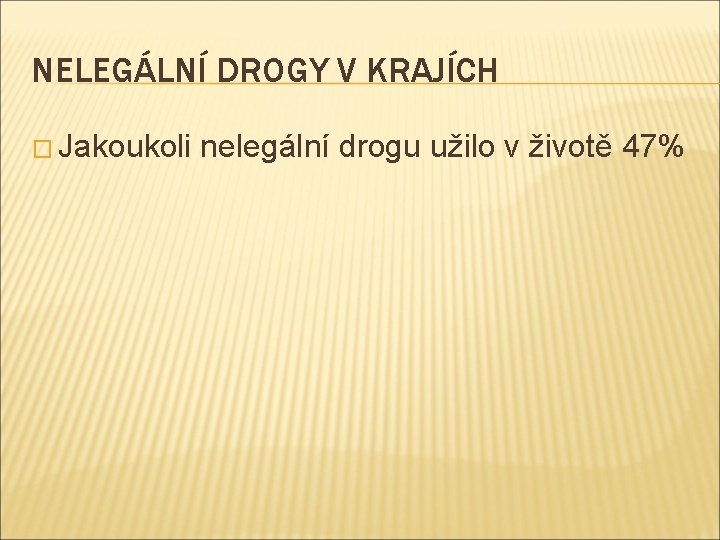 NELEGÁLNÍ DROGY V KRAJÍCH

Jakoukoli nelegální drogu užilo v životě 47%